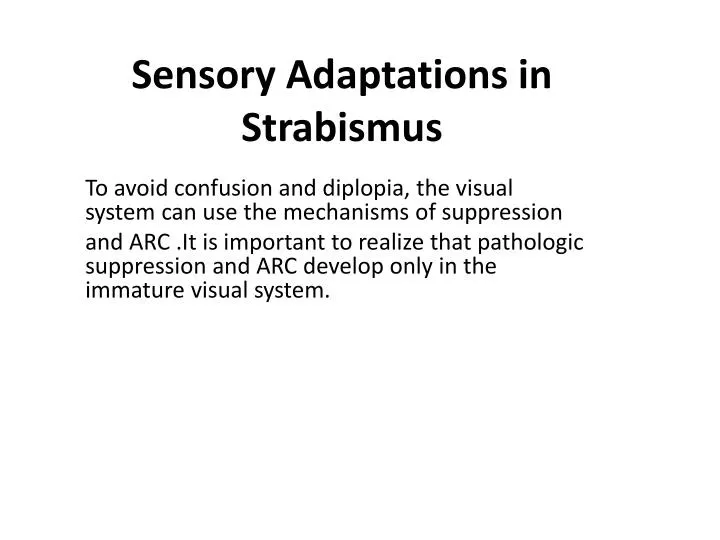 Sensory Adaptations in Strabismus

To avoid confusion and diplopia, the visual system can use the mechanisms of suppression and ARC .It is important to realize that pathologic suppression and ARC develop only in the immature visual system.